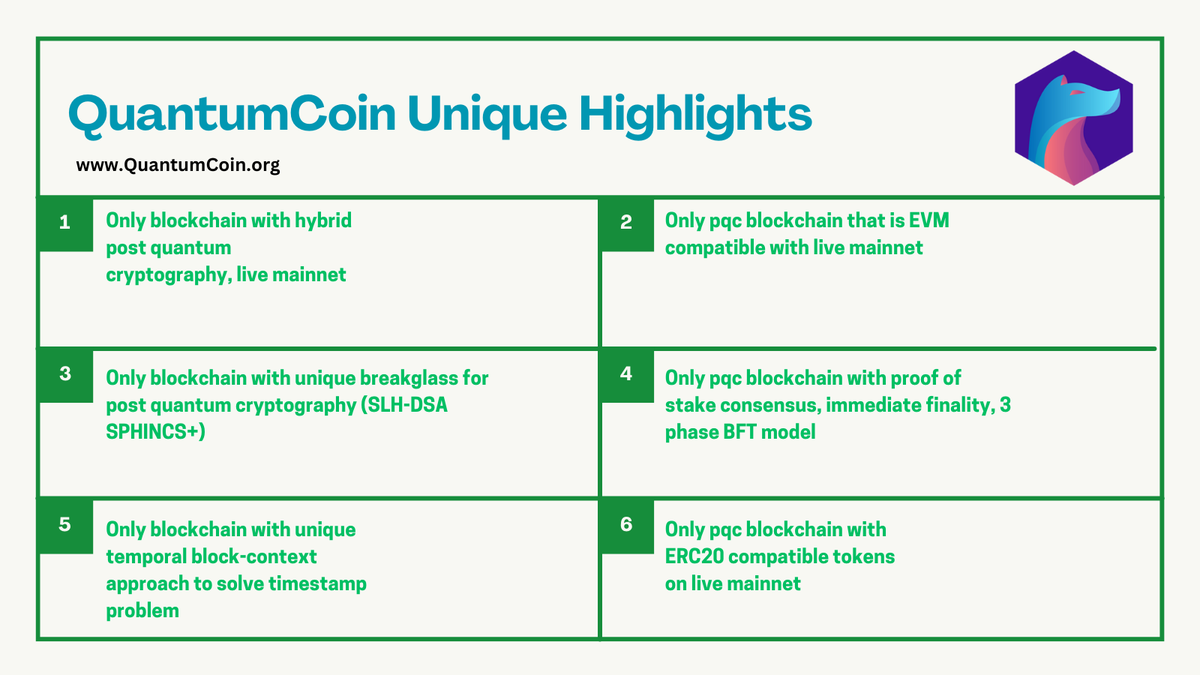 QuantumCoin Unique Highlights

www.QuantumCoin.org

1

Only blockchain with hybrid post quantum cryptography, live mainnet

2

Only pqc blockchain that is EVM compatible with live mainnet

3

Only blockchain with unique breakglass for post quantum cryptography (SLH-DSA SPHINCS+)

4

Only pqc blockchain with proof of stake consensus, immediate finality, 3 phase BFT model

5

Only blockchain with unique temporal block-context approach to solve timestamp problem

6

Only pqc blockchain with ERC20 compatible tokens on live mainnet